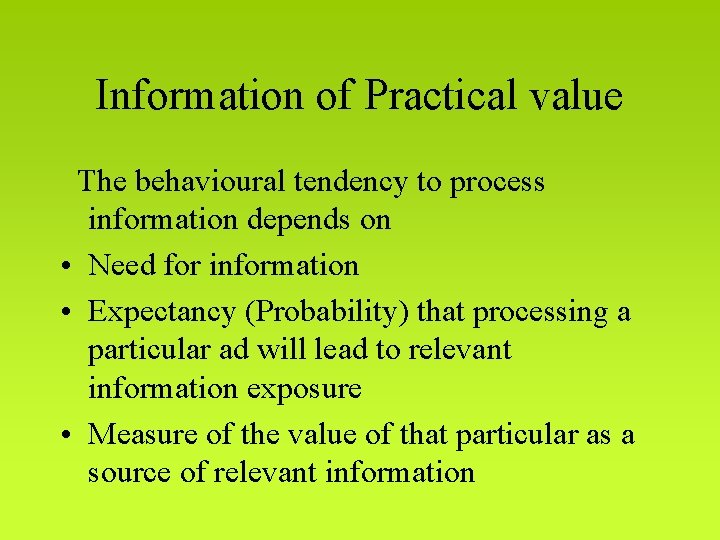 Information of Practical value

The behavioural tendency to process information depends on

• Need for information
• Expectancy (Probability) that processing a particular ad will lead to relevant information exposure
• Measure of the value of that particular as a source of relevant information